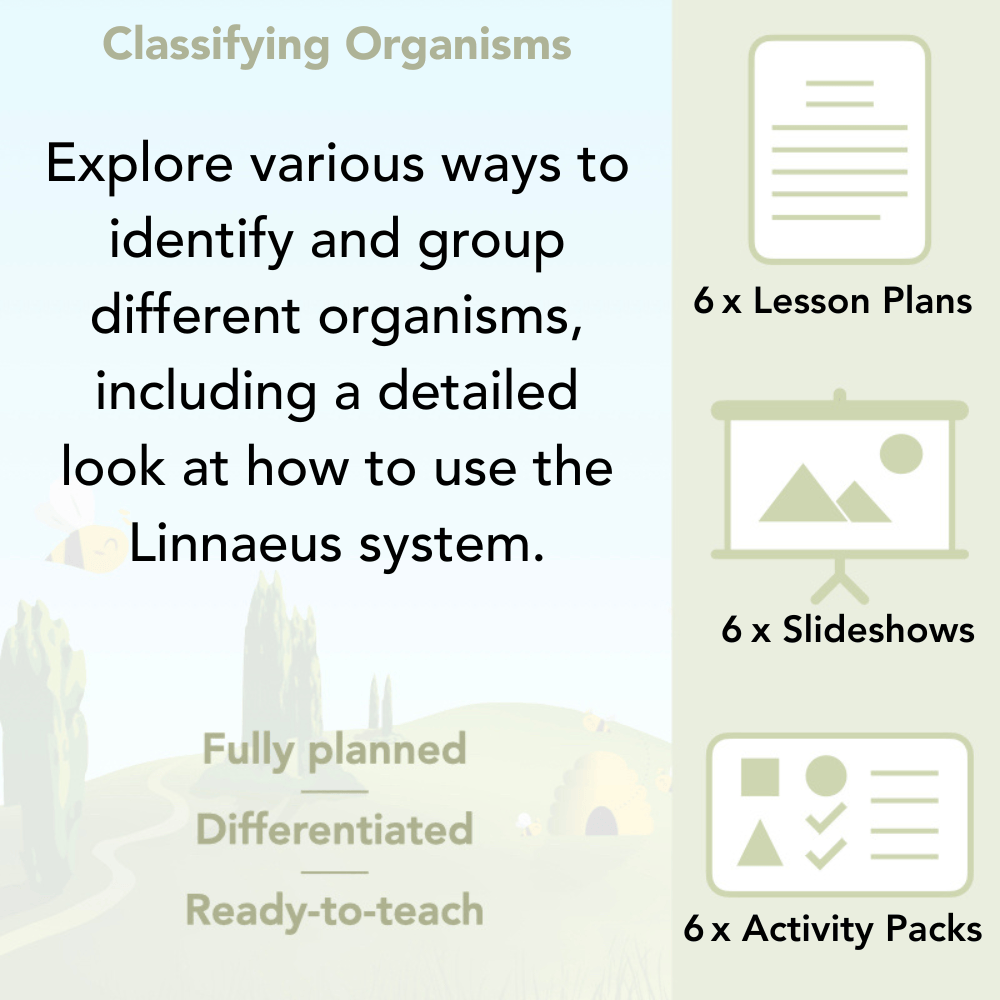 Classifying Organisms

Explore various ways to identify and group different organisms, including a detailed look at how to use the Linnaeus system.

Fully planned

Differentiated

Ready-to-teach

6 x Lesson Plans

6 x Slideshows

6 x Activity Packs